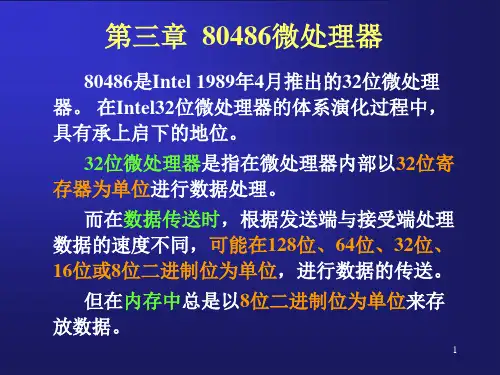 第三章 80486微处理器

80486是Intel 1989年4月推出的32位微处理器。 在Intel32位微处理器的体系演化过程中，具有承上启下的地位。

32位微处理器是指在微处理器内部以32位寄存器为单位进行数据处理。

而在数据传送时，根据发送端与接受端处理数据的速度不同，可能在128位、64位、32位、16位或8位二进制位为单位，进行数据的传送。

但在内存中总是以8位二进制位为单位来存放数据。

1